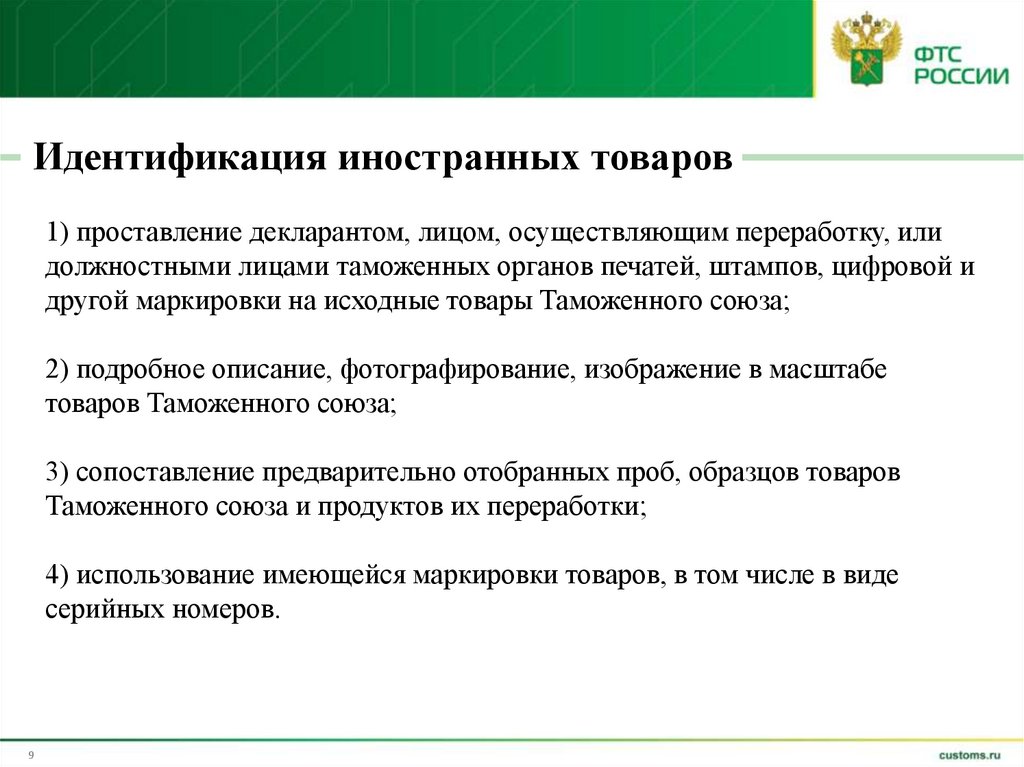 ФТС РОССИИ

Идентификация иностранных товаров

1) проставление декларантом, лицом, осуществляющим переработку, или должностными лицами таможенных органов печатей, штампов, цифровой и другой маркировки на исходные товары Таможенного союза;

2) подробное описание, фотографирование, изображение в масштабе товаров Таможенного союза;

3) сопоставление предварительно отобранных проб, образцов товаров Таможенного союза и продуктов их переработки;

4) использование имеющейся маркировки товаров, в том числе в виде серийных номеров.

9

customs.ru